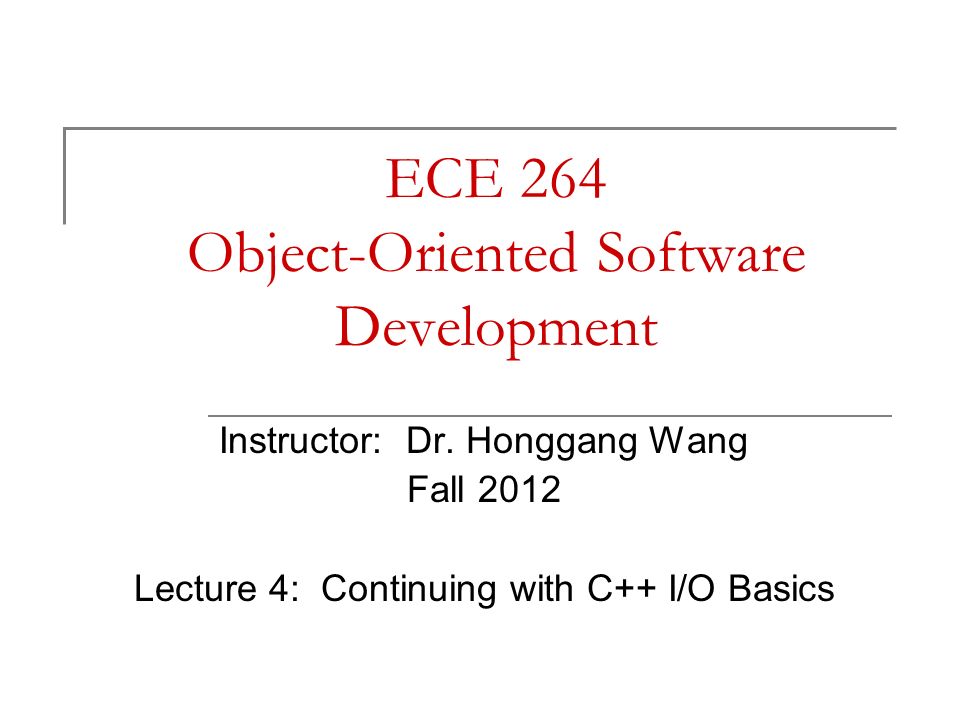 ECE 264
Object-Oriented Software Development

Instructor: Dr. Honggang Wang
Fall 2012

Lecture 4: Continuing with C++ I/O Basics